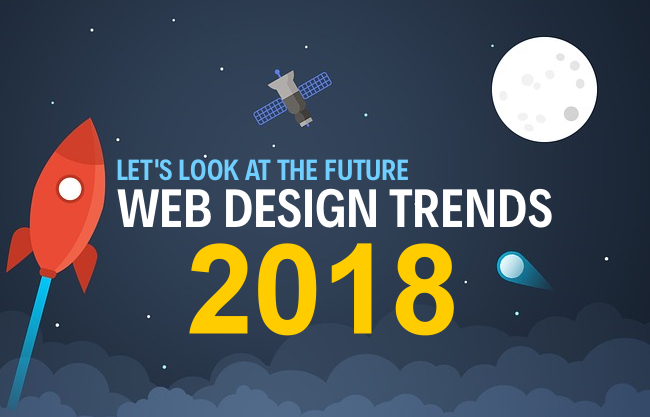 LET'S LOOK AT THE FUTURE
WEB DESIGN TRENDS
2018